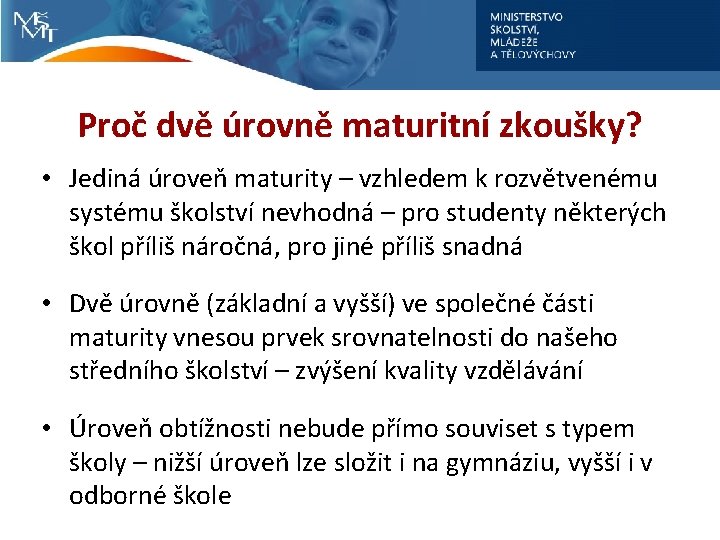 MŠMT

MINISTERSTVO ŠKOLSTVÍ, MLÁDEŽE A TĚLOVÝCHOVY

Proč dvě úrovně maturitní zkoušky?

• Jediná úroveň maturity – vzhledem k rozvětvenému systému školství nevhodná – pro studenty některých škol příliš náročná, pro jiné příliš snadná

• Dvě úrovně (základní a vyšší) ve společné části maturity vnesou prvek srovnatelnosti do našeho středního školství – zvýšení kvality vzdělávání

• Úroveň obtížnosti nebude přímo souviset s typem školy – nižší úroveň lze složit i na gymnáziu, vyšší i v odborné škole